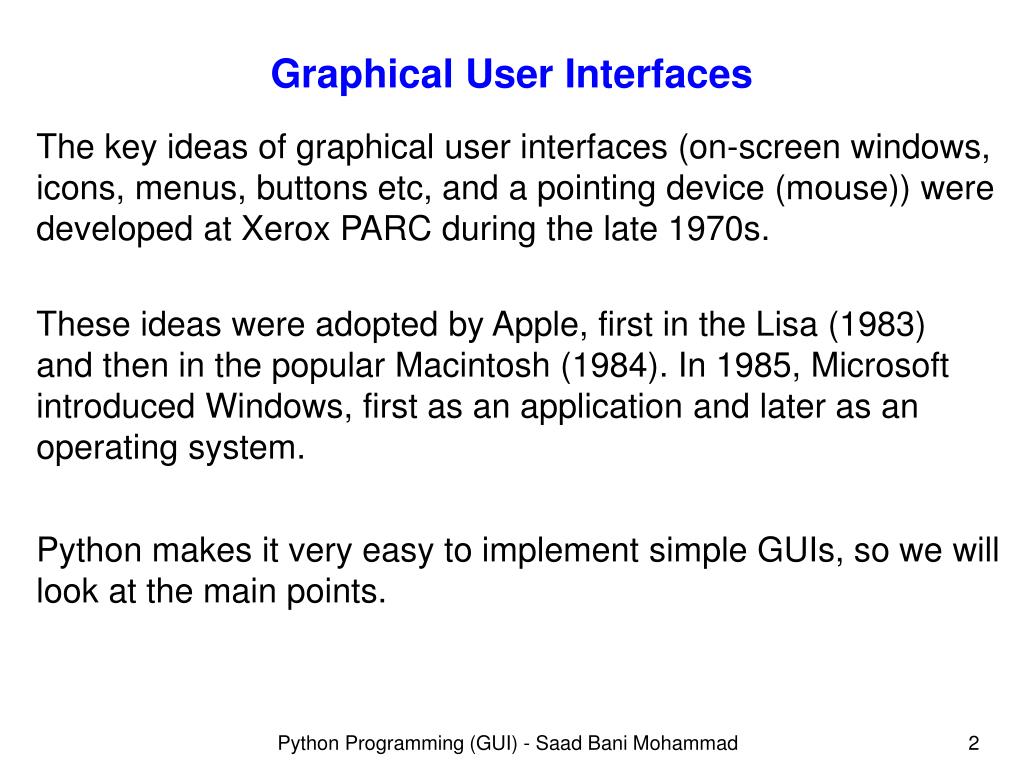 Graphical User Interfaces

The key ideas of graphical user interfaces (on-screen windows, icons, menus, buttons etc, and a pointing device (mouse)) were developed at Xerox PARC during the late 1970s.

These ideas were adopted by Apple, first in the Lisa (1983) and then in the popular Macintosh (1984). In 1985, Microsoft introduced Windows, first as an application and later as an operating system.

Python makes it very easy to implement simple GUIs, so we will look at the main points.

Python Programming (GUI) - Saad Bani Mohammad

2